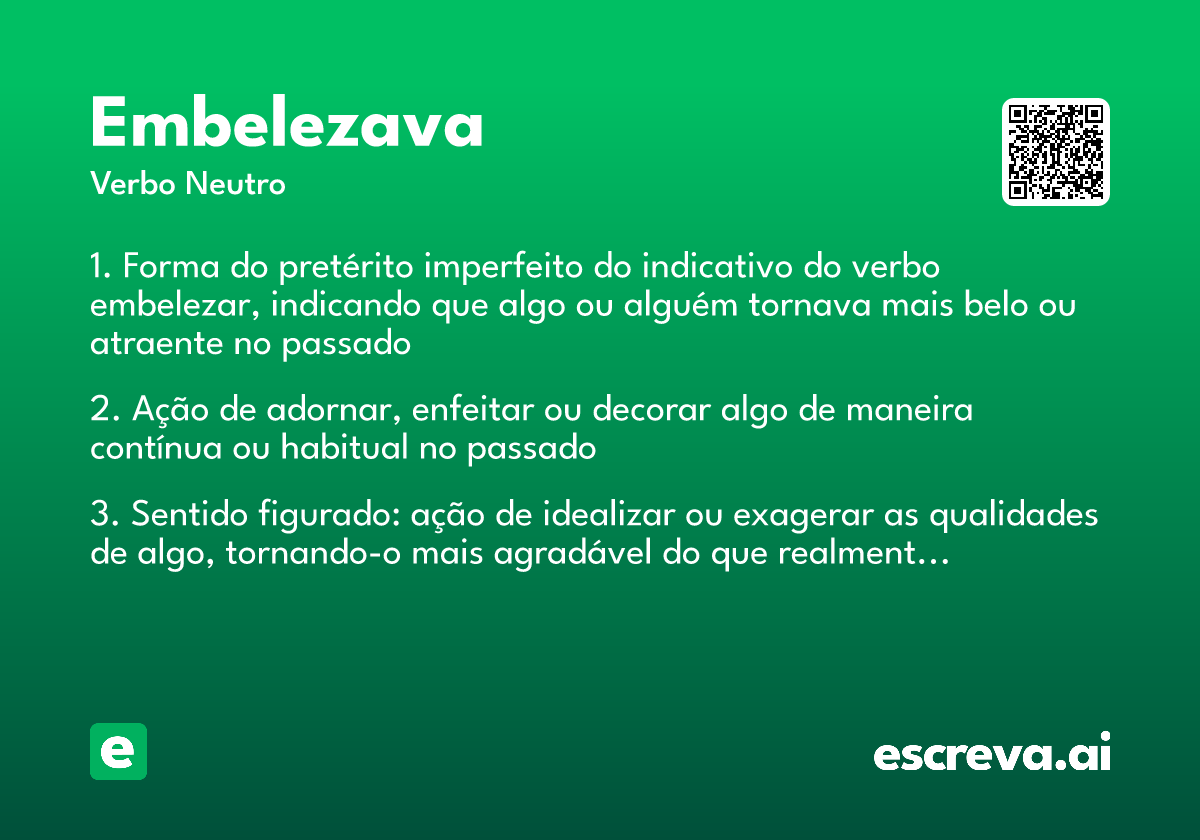 Embelezava
Verbo Neutro

1. Forma do pretérito imperfeito do indicativo do verbo embelezar, indicando que algo ou alguém tornava mais belo ou atraente no passado

2. Ação de adornar, enfeitar ou decorar algo de maneira contínua ou habitual no passado

3. Sentido figurado: ação de idealizar ou exagerar as qualidades de algo, tornando-o mais agradável do que realment…

e

escreva.ai